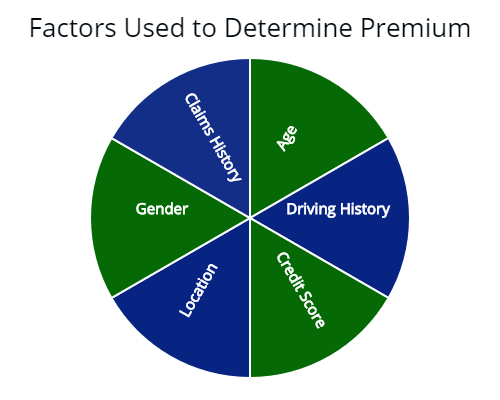 Factors Used to Determine Premium

Age

Driving History

Credit Score

Location

Gender

Claims History